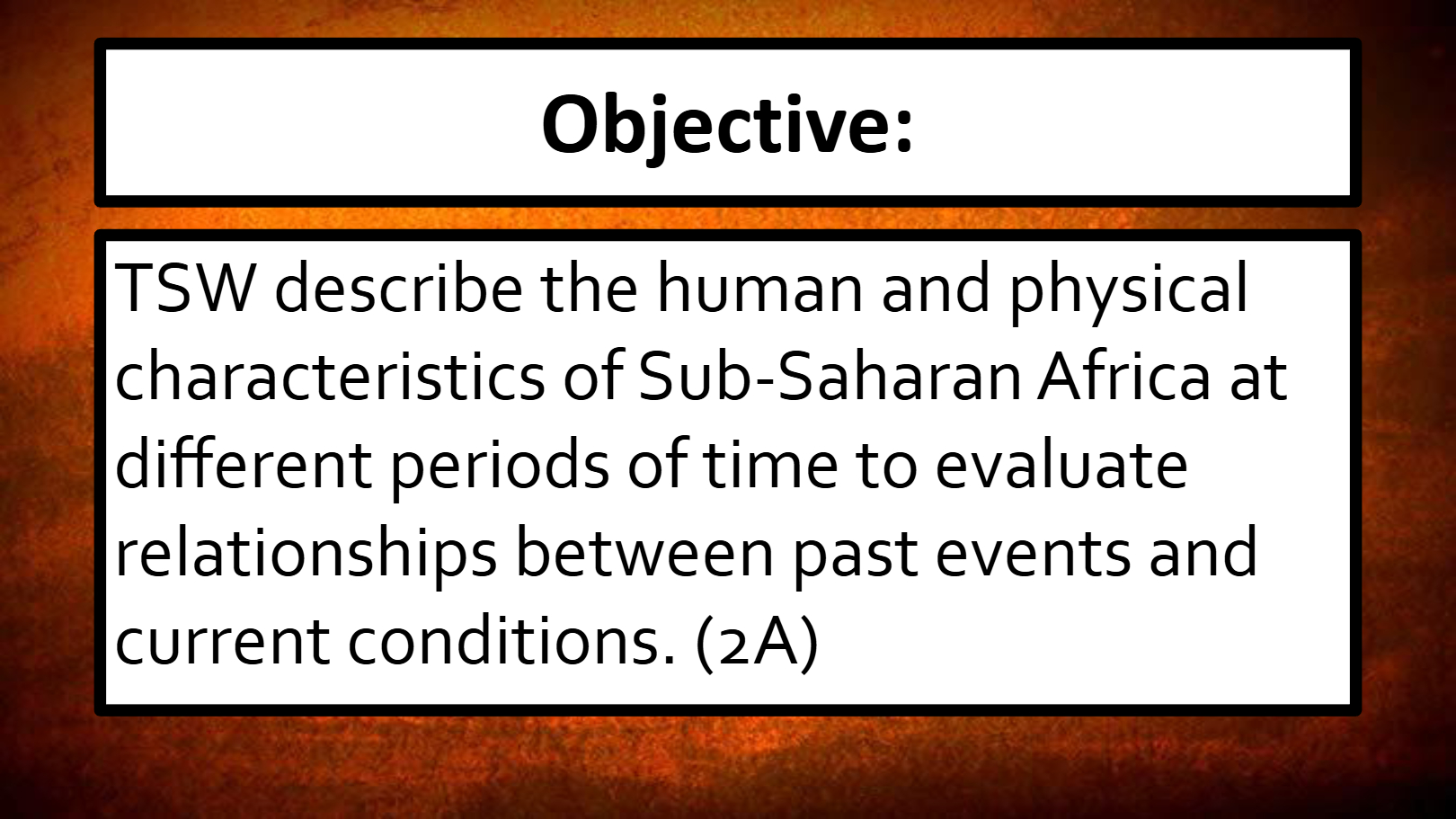 Objective:

TSW describe the human and physical characteristics of Sub-Saharan Africa at different periods of time to evaluate relationships between past events and current conditions. (2A)